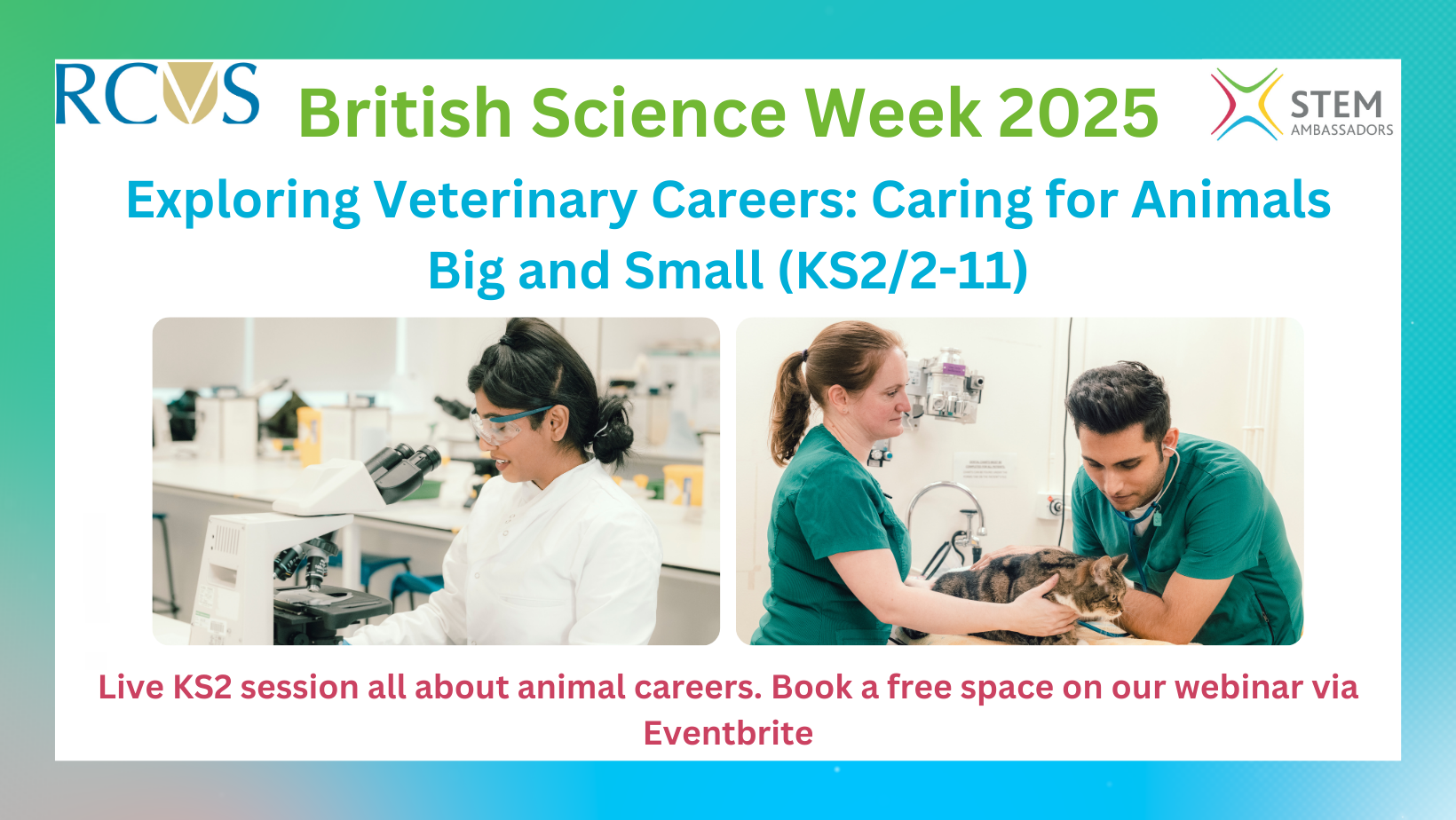 RCVS British Science Week 2025 STEM AMBASSADORS

Exploring Veterinary Careers: Caring for Animals Big and Small (KS2/2-11)

Live KS2 session all about animal careers. Book a free space on our webinar via Eventbrite